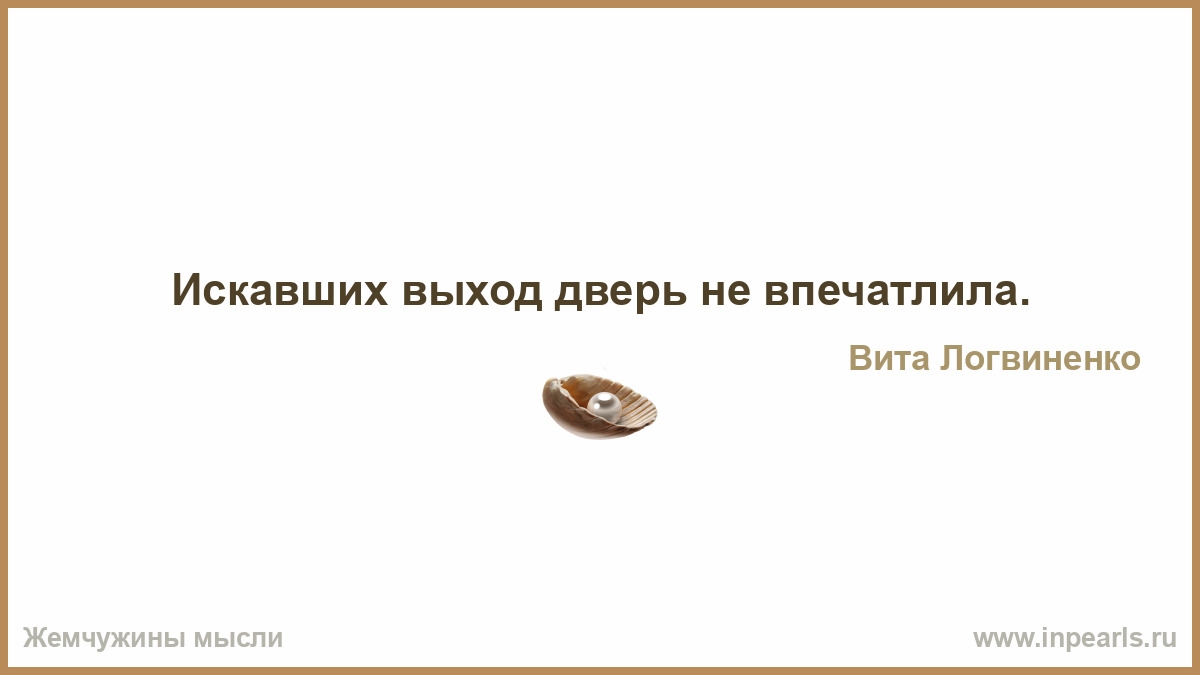 Искавших выход дверь не впечатлила.

Вита Логвиненко

Жемчужины мысли

www.inpearls.ru